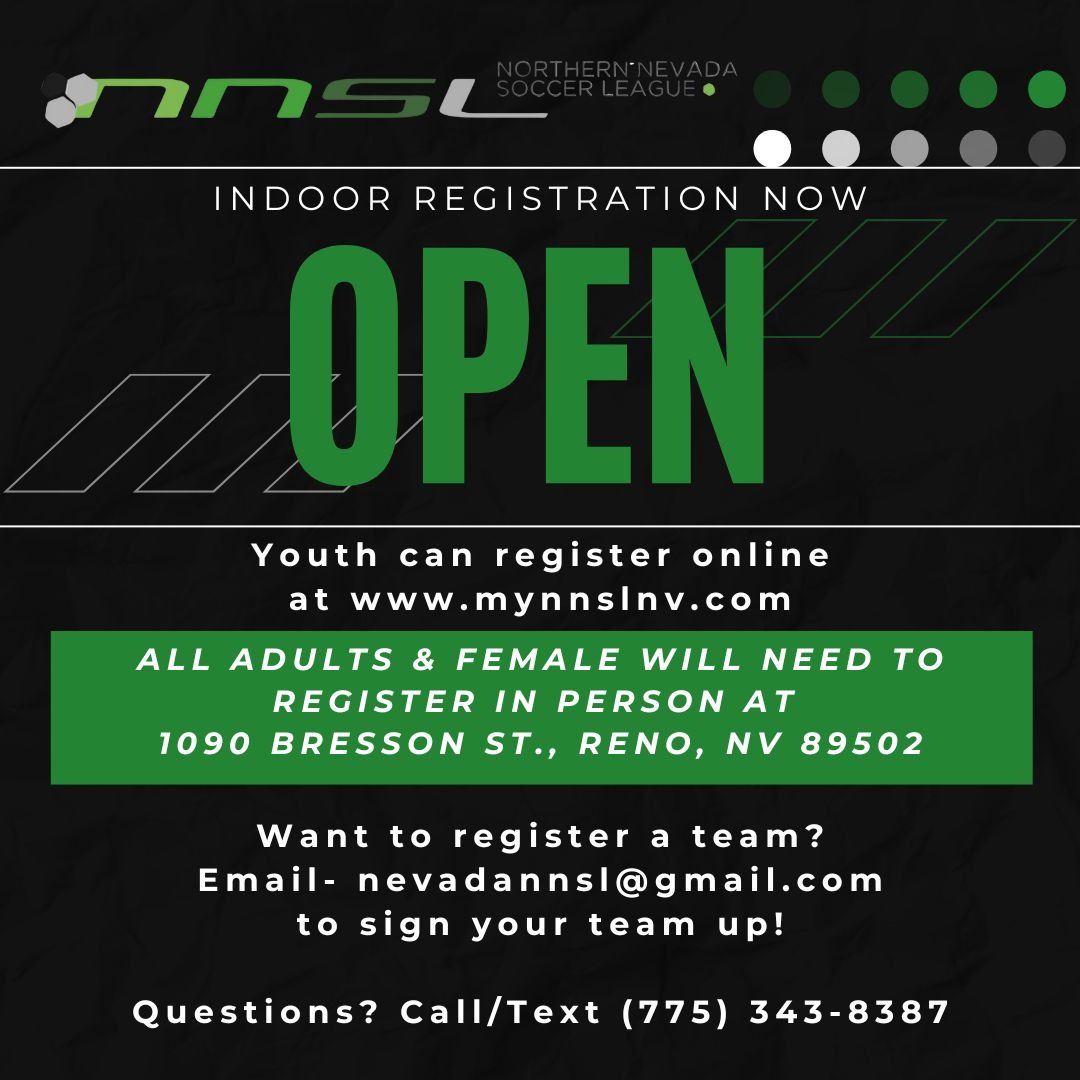 NNSL NORTHERN NEVADA SOCCER LEAGUE

INDOOR REGISTRATION NOW

OPEN

Youth can register online at www.mynnslnv.com

ALL ADULTS & FEMALE WILL NEED TO REGISTER IN PERSON AT 1090 BRESSON ST., RENO, NV 89502

Want to register a team? Email- nevadannsl@gmail.com to sign your team up!

Questions? Call/Text (775) 343-8387